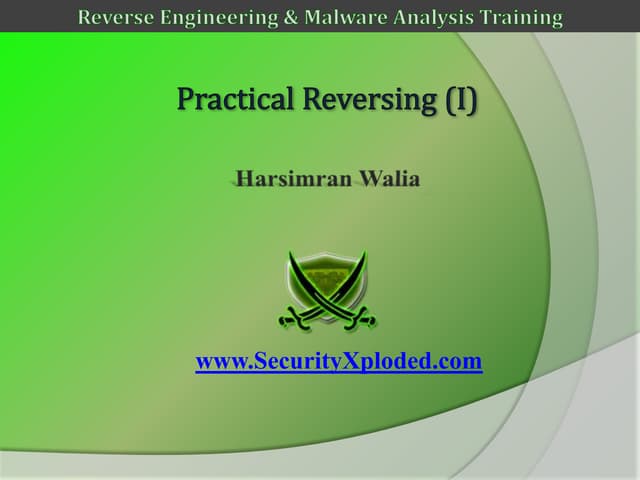 Reverse Engineering & Malware Analysis Training

Practical Reversing (I)

Harsimran Walia

www.SecurityXploded.com